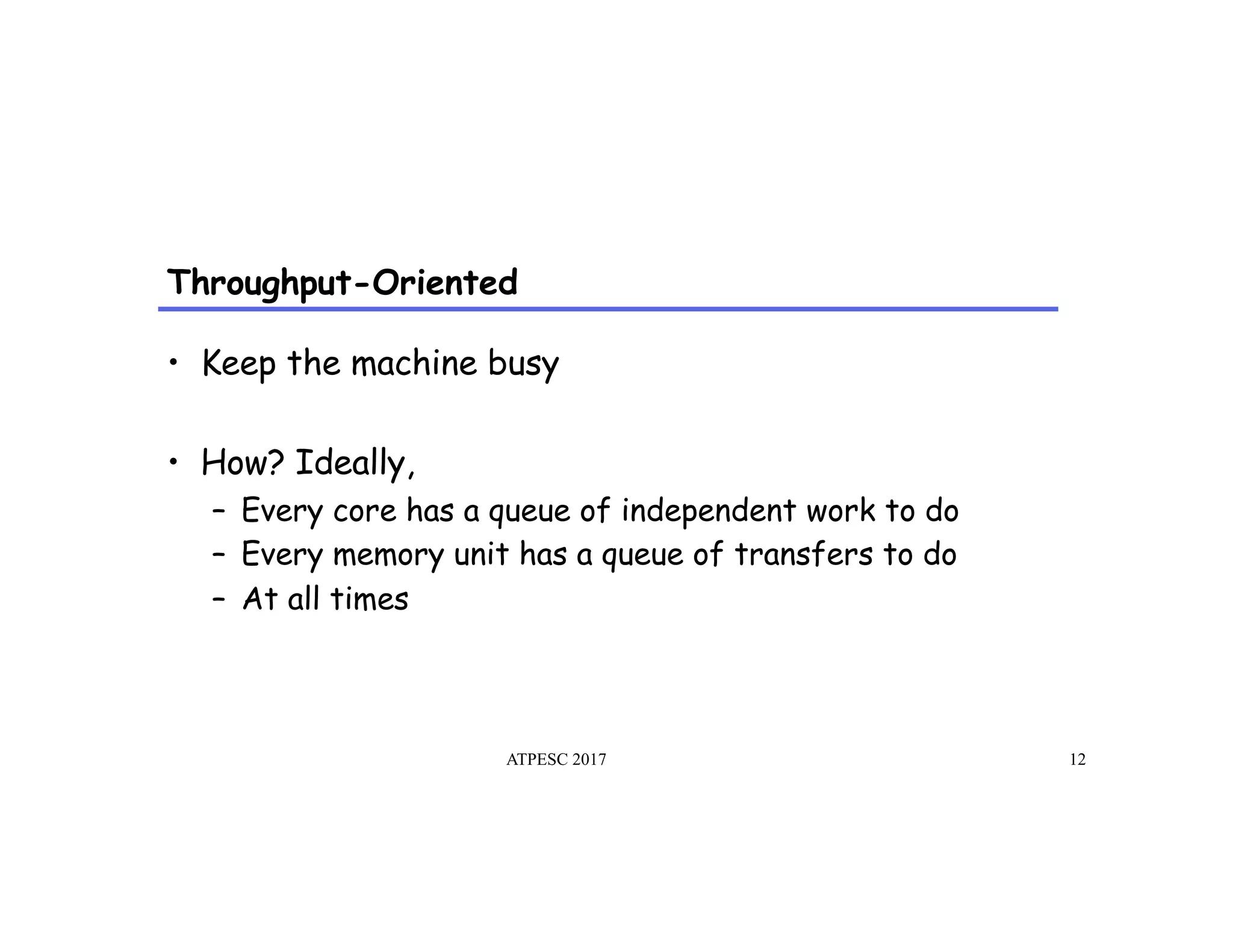 Throughput-Oriented

• Keep the machine busy

• How? Ideally,
– Every core has a queue of independent work to do
– Every memory unit has a queue of transfers to do
– At all times

ATPESC 2017

12